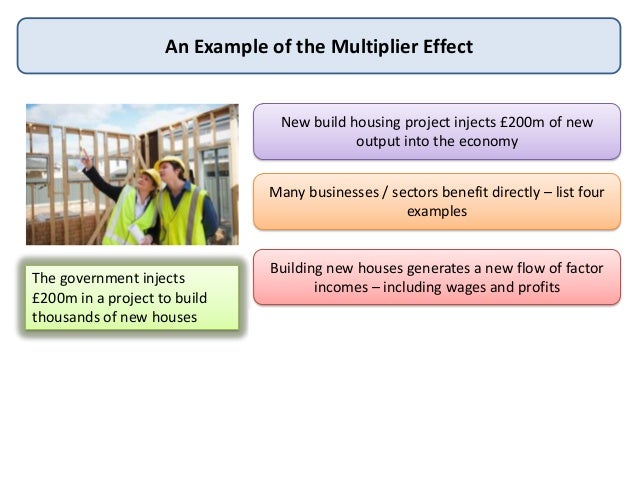 An Example of the Multiplier Effect

The government injects £200m in a project to build thousands of new houses

New build housing project injects £200m of new output into the economy

Many businesses / sectors benefit directly – list four examples

Building new houses generates a new flow of factor incomes – including wages and profits